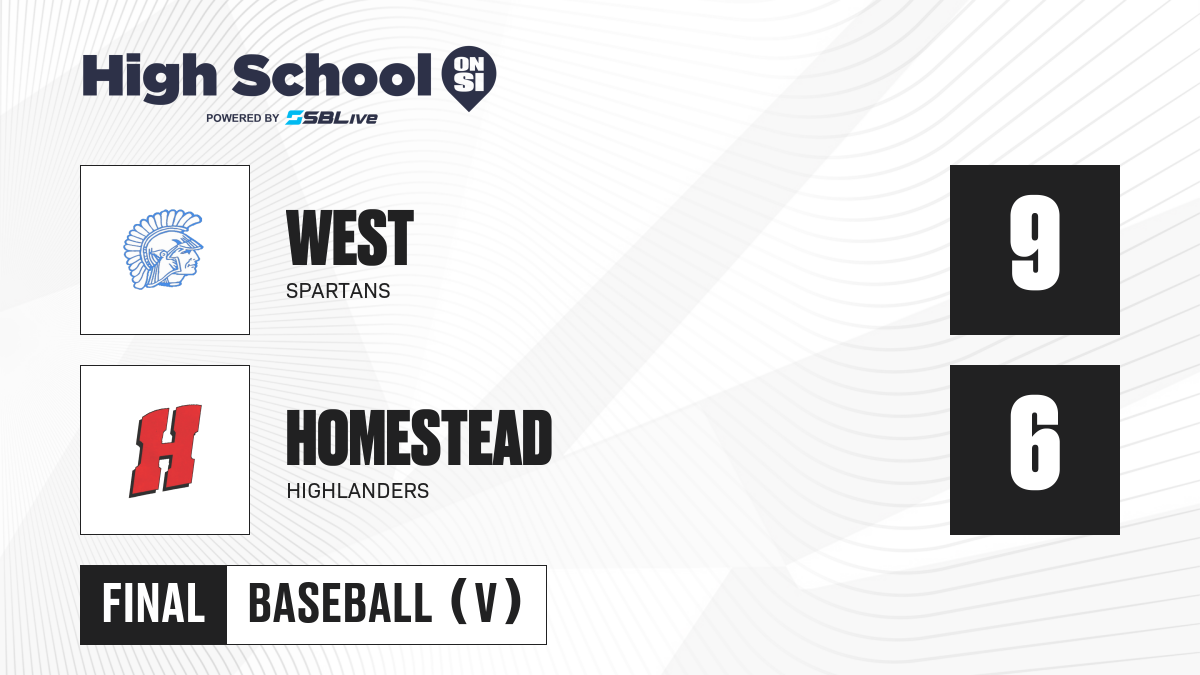 High School ON SI
POWERED BY SBLive

WEST
SPARTANS

9

H

HOMESTEAD
HIGHLANDERS

6

FINAL BASEBALL (V)